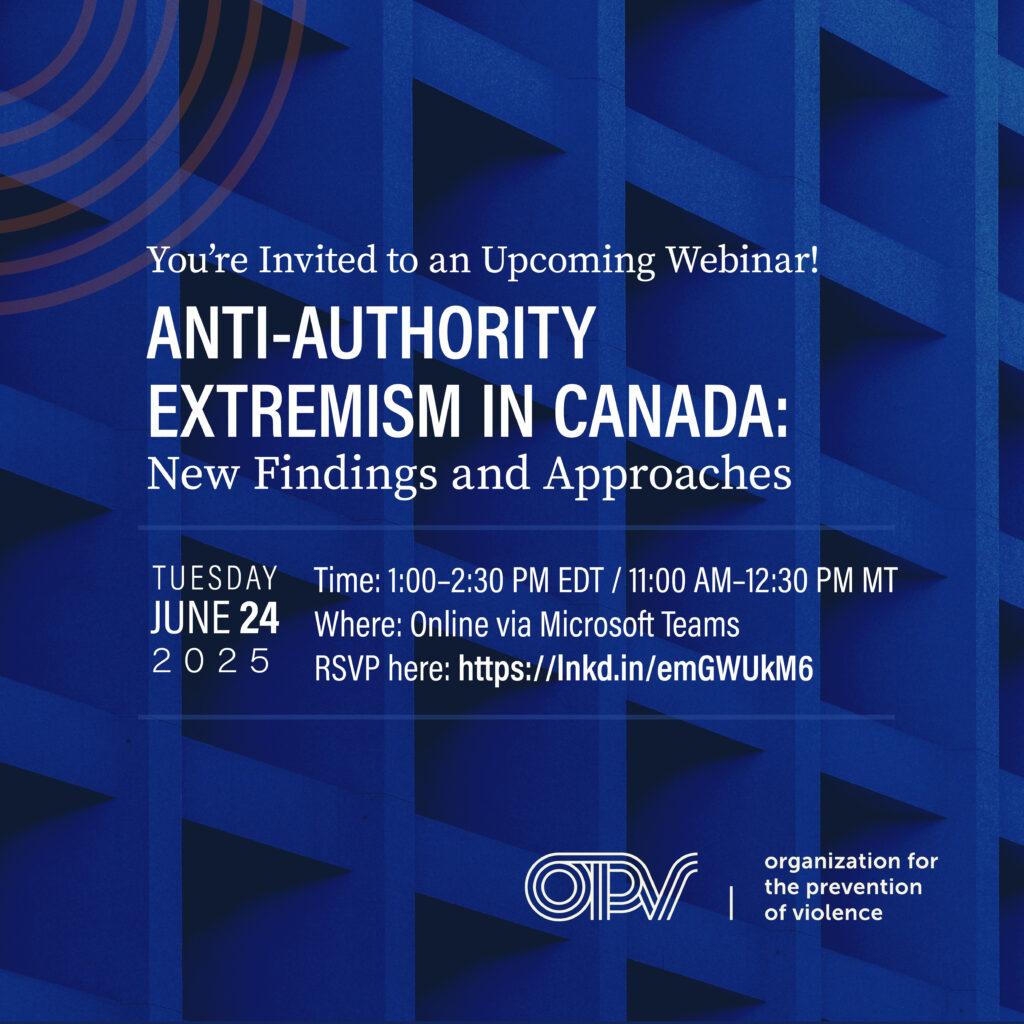 You're Invited to an Upcoming Webinar!

ANTI-AUTHORITY EXTREMISM IN CANADA:
New Findings and Approaches

TUESDAY
JUNE 24
2025

Time: 1:00–2:30 PM EDT / 11:00 AM–12:30 PM MT
Where: Online via Microsoft Teams
RSVP here: https://lnkd.in/emGWUkM6

OPV | organization for the prevention of violence